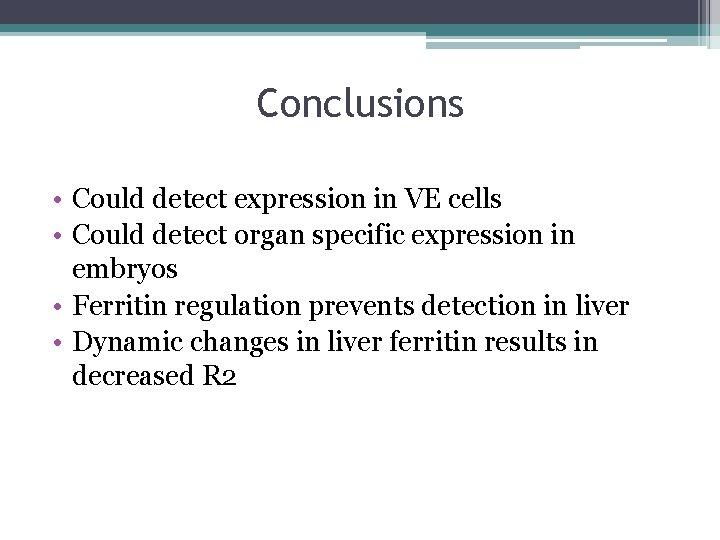 Conclusions

• Could detect expression in VE cells
• Could detect organ specific expression in embryos
• Ferritin regulation prevents detection in liver
• Dynamic changes in liver ferritin results in decreased R2